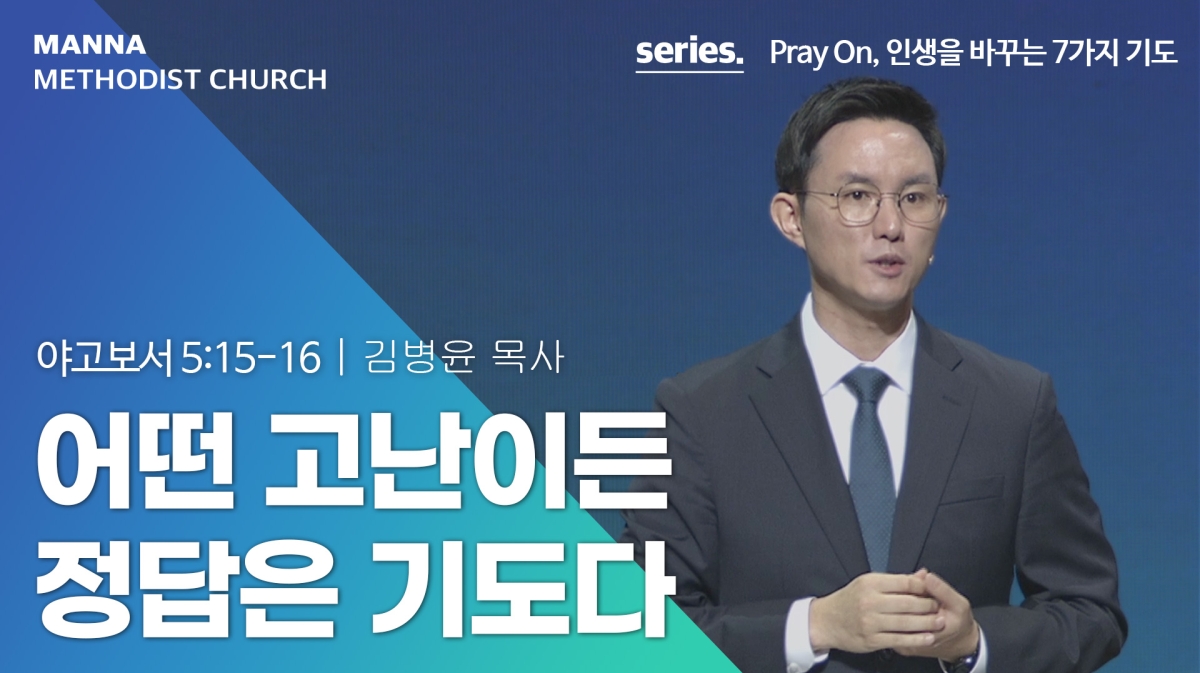 MANNA
METHODIST CHURCH

series. Pray On, 인생을 바꾸는 7가지 기도

야고보서 5:15-16 | 김병윤 목사

어떤 고난이든
정답은 기도다